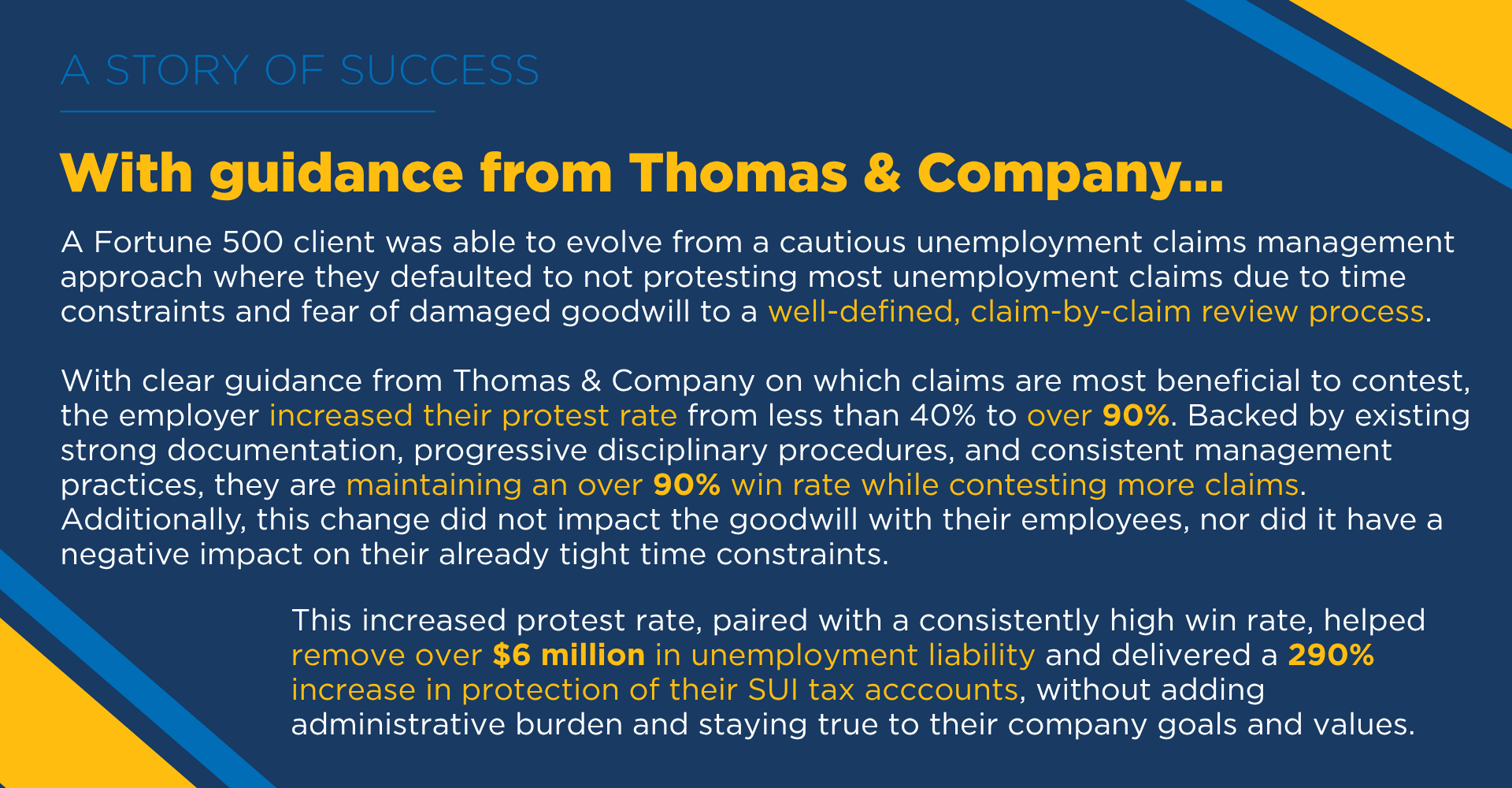 A STORY OF SUCCESS

With guidance from Thomas & Company...

A Fortune 500 client was able to evolve from a cautious unemployment claims management approach where they defaulted to not protesting most unemployment claims due to time constraints and fear of damaged goodwill to a well-defined, claim-by-claim review process.

With clear guidance from Thomas & Company on which claims are most beneficial to contest, the employer increased their protest rate from less than 40% to over 90%. Backed by existing strong documentation, progressive disciplinary procedures, and consistent management practices, they are maintaining an over 90% win rate while contesting more claims. Additionally, this change did not impact the goodwill with their employees, nor did it have a negative impact on their already tight time constraints.

This increased protest rate, paired with a consistently high win rate, helped remove over $6 million in unemployment liability and delivered a 290% increase in protection of their SUI tax acccounts, without adding administrative burden and staying true to their company goals and values.